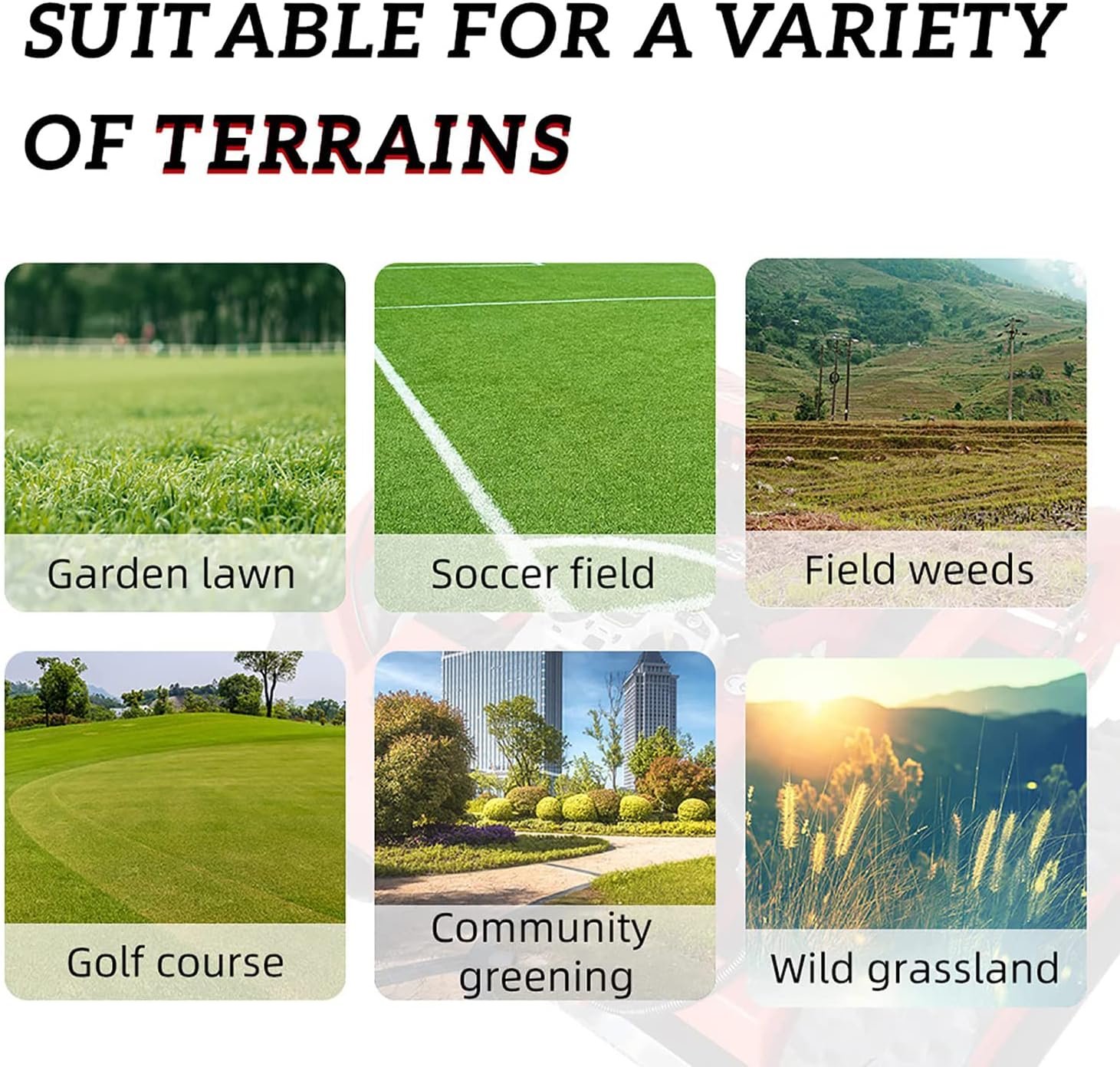 SUITABLE FOR A VARIETY OF TERRAINS

Garden lawn

Soccer field

Field weeds

Golf course

Community greening

Wild grassland